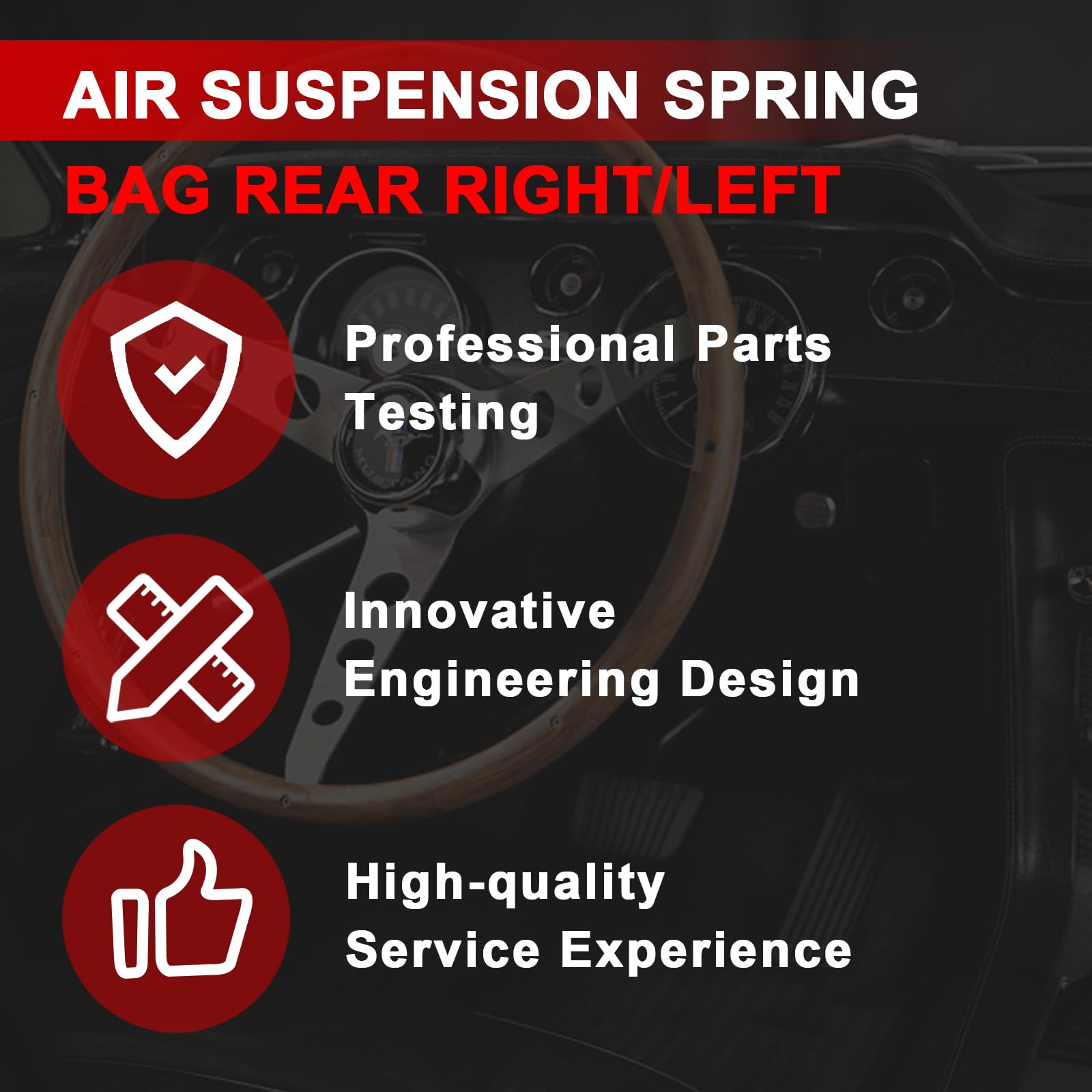 AIR SUSPENSION SPRING
BAG REAR RIGHT/LEFT

Professional Parts Testing

Innovative Engineering Design

High-quality Service Experience